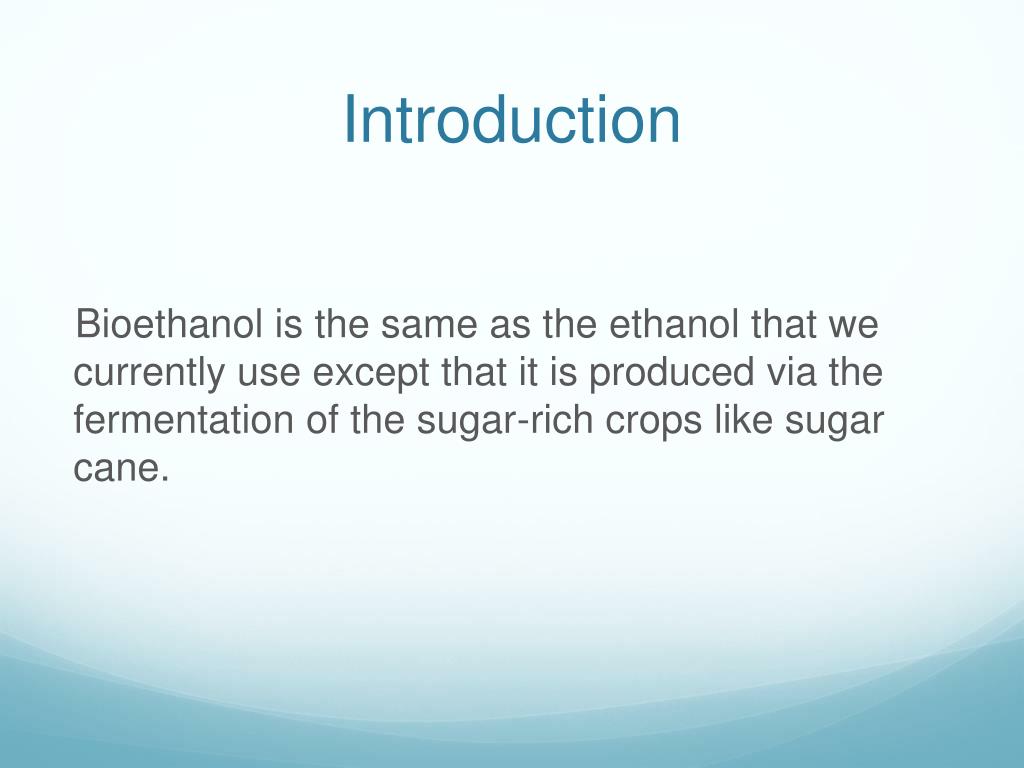 Introduction

Bioethanol is the same as the ethanol that we currently use except that it is produced via the fermentation of the sugar-rich crops like sugar cane.